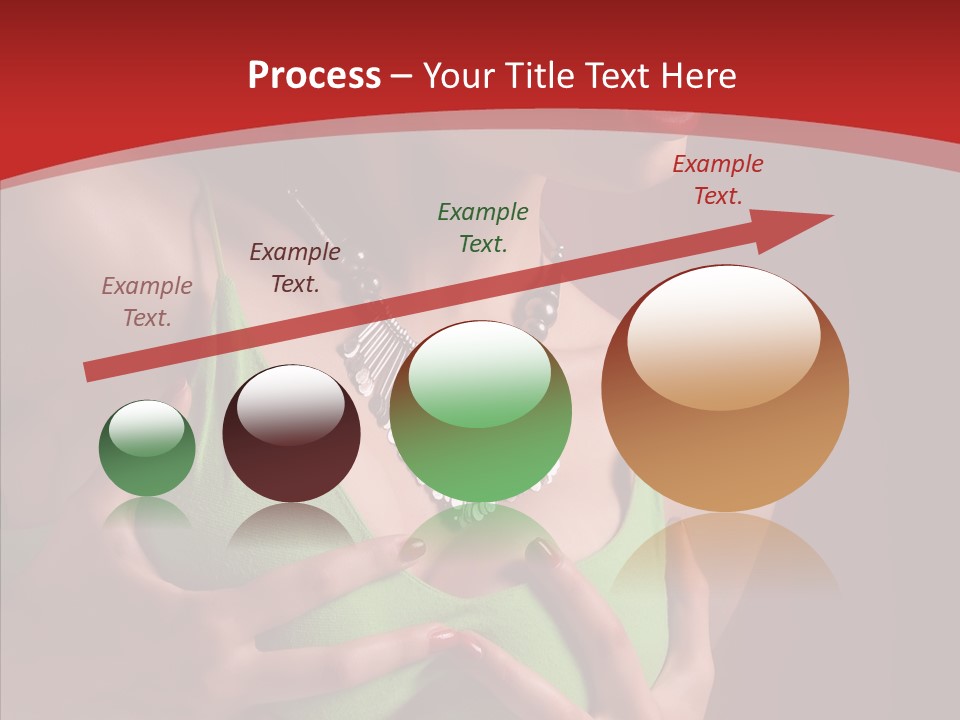 Process – Your Title Text Here

Example Text.

Example Text.

Example Text.

Example Text.